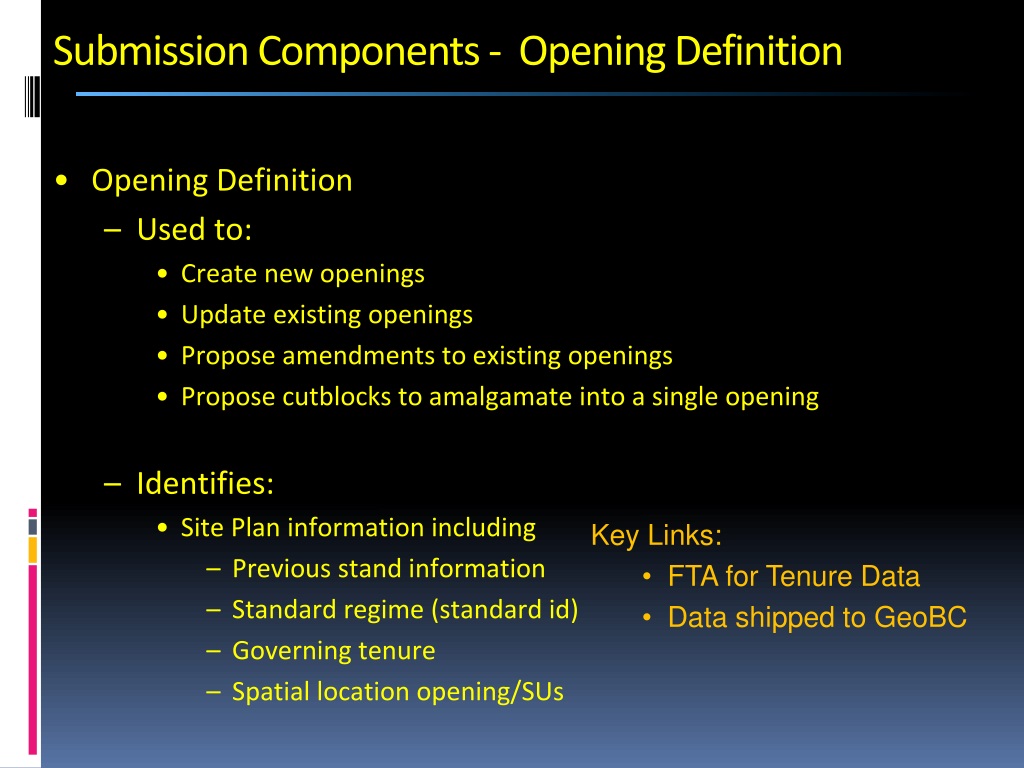 Submission Components - Opening Definition

• Opening Definition
  – Used to:
    • Create new openings
    • Update existing openings
    • Propose amendments to existing openings
    • Propose cutblocks to amalgamate into a single opening

  – Identifies:
    • Site Plan information including
      – Previous stand information
      – Standard regime (standard id)
      – Governing tenure
      – Spatial location opening/SUs

Key Links:
• FTA for Tenure Data
• Data shipped to GeoBC